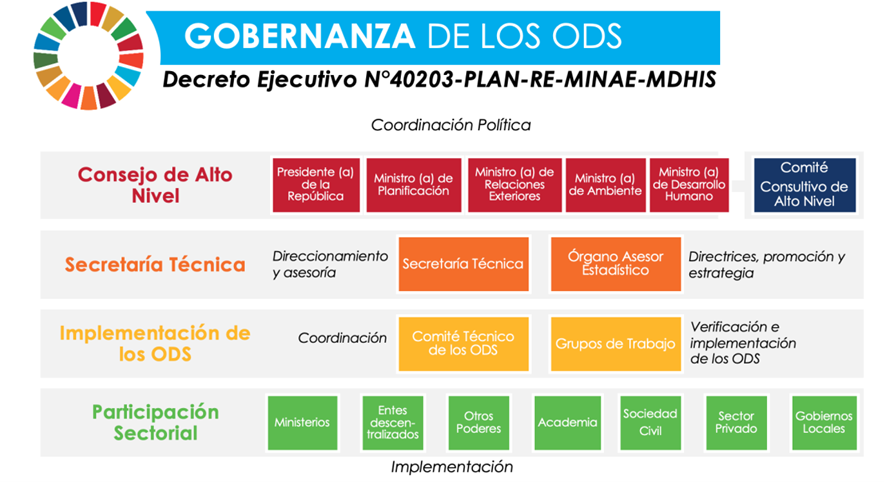 GOBERNANZA DE LOS ODS

Decreto Ejecutivo N°40203-PLAN-RE-MINAE-MDHIS

Coordinación Política

Consejo de Alto Nivel

Presidente (a) de la República

Ministro (a) de Planificación

Ministro (a) de Relaciones Exteriores

Ministro (a) de Ambiente

Ministro (a) de Desarrollo Humano

Comité Consultivo de Alto Nivel

Secretaría Técnica

Direccionamiento y asesoría

Secretaría Técnica

Órgano Asesor Estadístico

Directrices, promoción y estrategia

Implementación de los ODS

Coordinación

Comité Técnico de los ODS

Grupos de Trabajo

Verificación e implementación de los ODS

Participación Sectorial

Ministerios

Entes descentralizados

Otros Poderes

Academia

Sociedad Civil

Sector Privado

Gobiernos Locales

Implementación